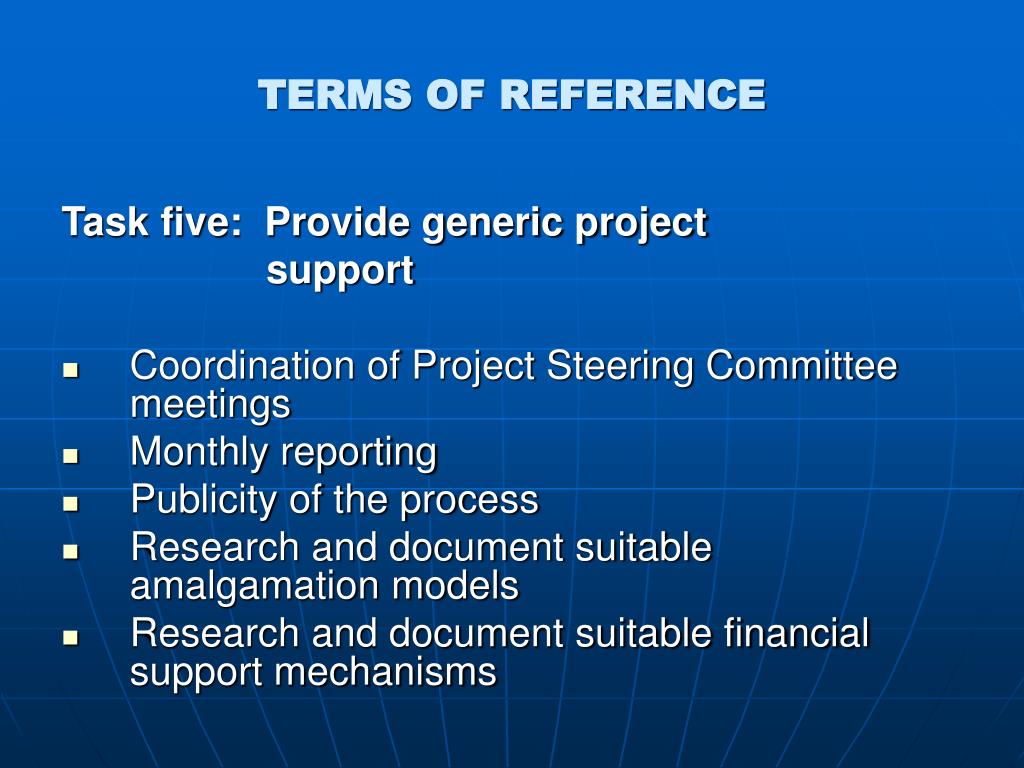 TERMS OF REFERENCE

Task five: Provide generic project support

- Coordination of Project Steering Committee meetings
- Monthly reporting
- Publicity of the process
- Research and document suitable amalgamation models
- Research and document suitable financial support mechanisms